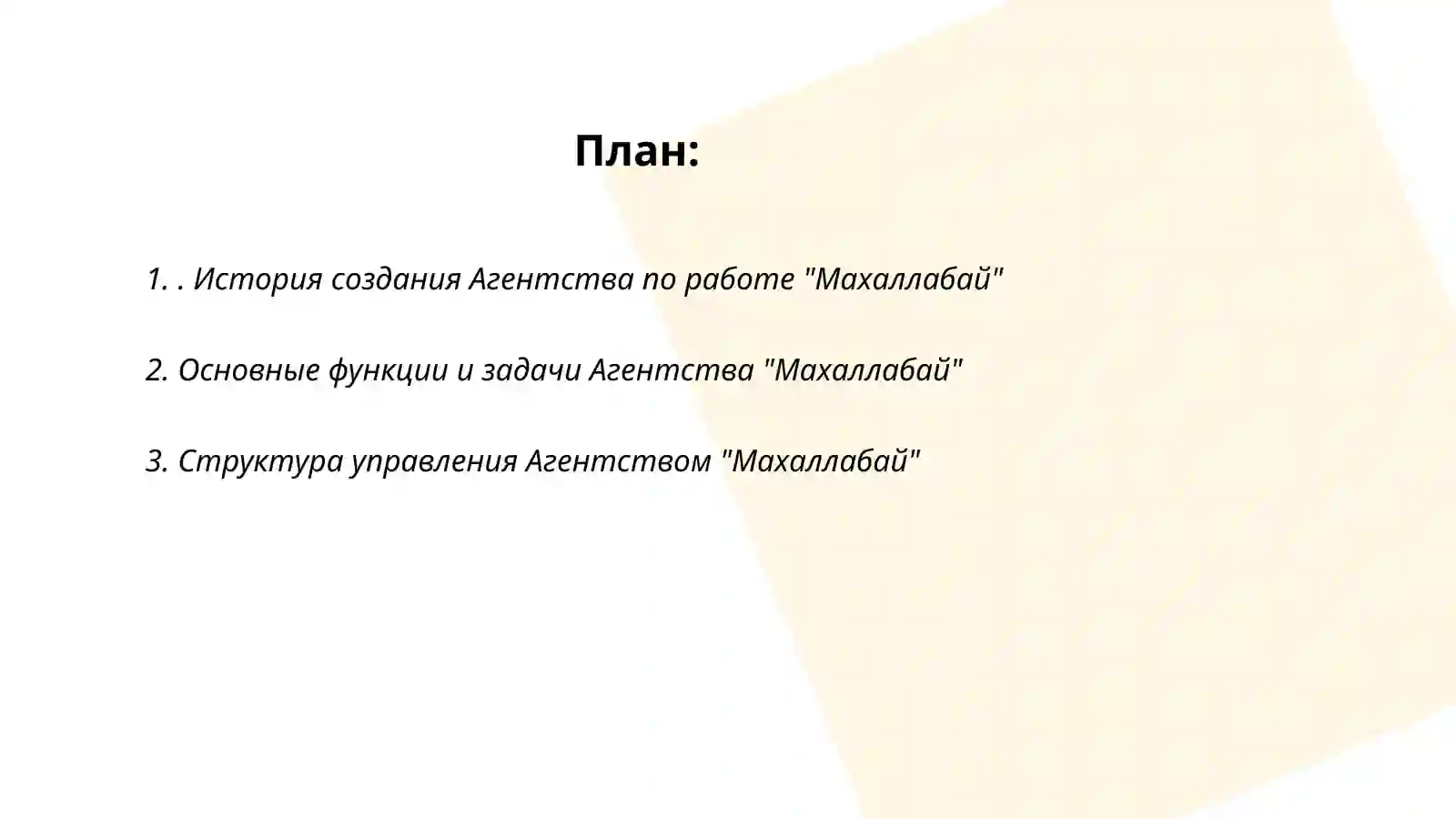 План:

1. . История создания Агентства по работе "Махаллабай"

2. Основные функции и задачи Агентства "Махаллабай"

3. Структура управления Агентством "Махаллабай"